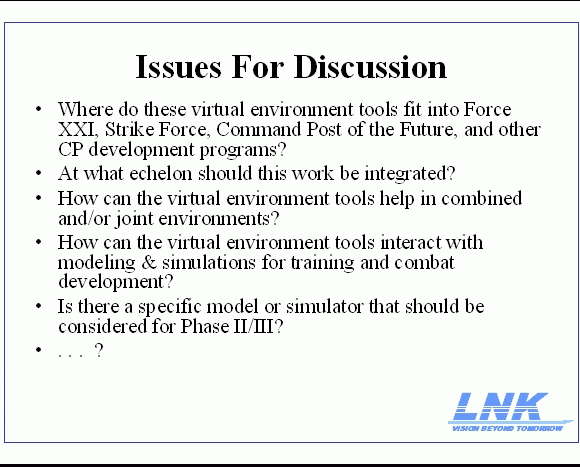 Issues For Discussion

• Where do these virtual environment tools fit into Force XXI, Strike Force, Command Post of the Future, and other CP development programs?

• At what echelon should this work be integrated?

• How can the virtual environment tools help in combined and/or joint environments?

• How can the virtual environment tools interact with modeling & simulations for training and combat development?

• Is there a specific model or simulator that should be considered for Phase II/III?

• . . . ?

LNK
VISION BEYOND TOMORROW